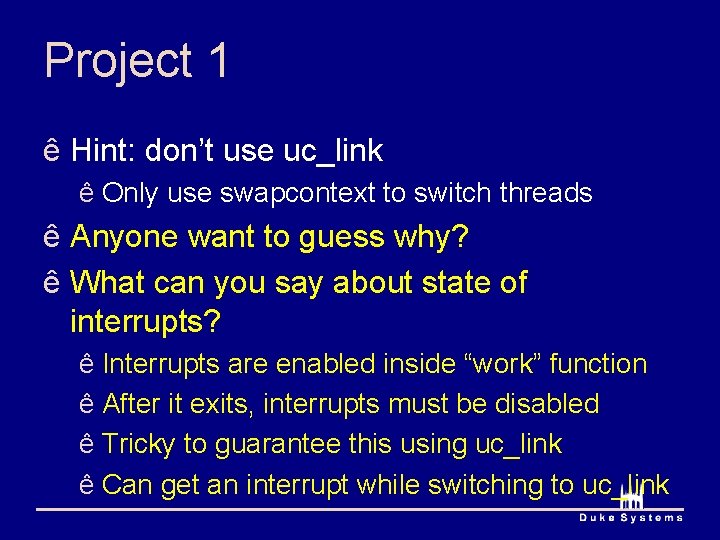 Project 1

ê Hint: don’t use uc_link

ê Only use swapcontext to switch threads

ê Anyone want to guess why?

ê What can you say about state of interrupts?

ê Interrupts are enabled inside “work” function

ê After it exits, interrupts must be disabled

ê Tricky to guarantee this using uc_link

ê Can get an interrupt while switching to uc_link

Duke Systems